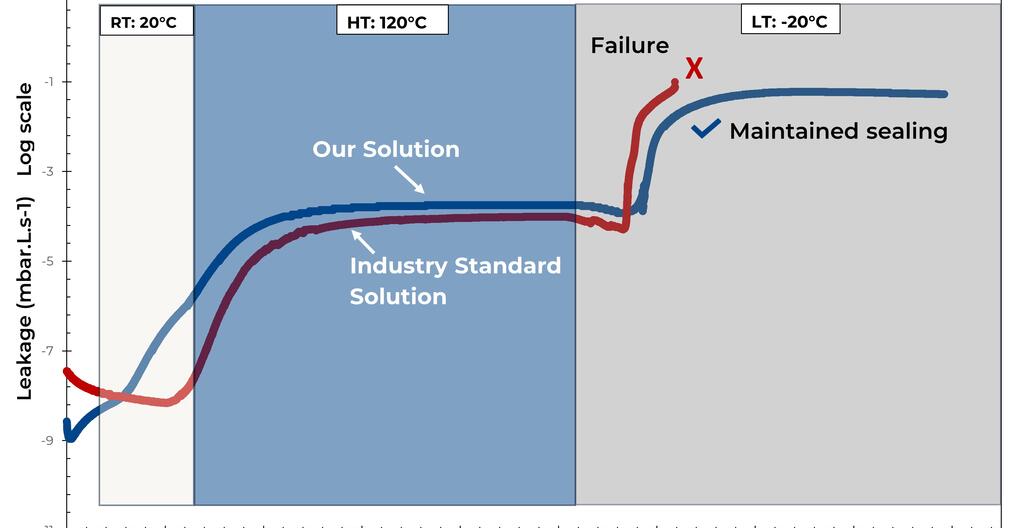 RT: 20°C
HT: 120°C
LT: -20°C
Failure
X
Maintained sealing
Our Solution
Industry Standard Solution
Leakage (mbar.L.s-1) Log scale
-1
-3
-5
-7
-9